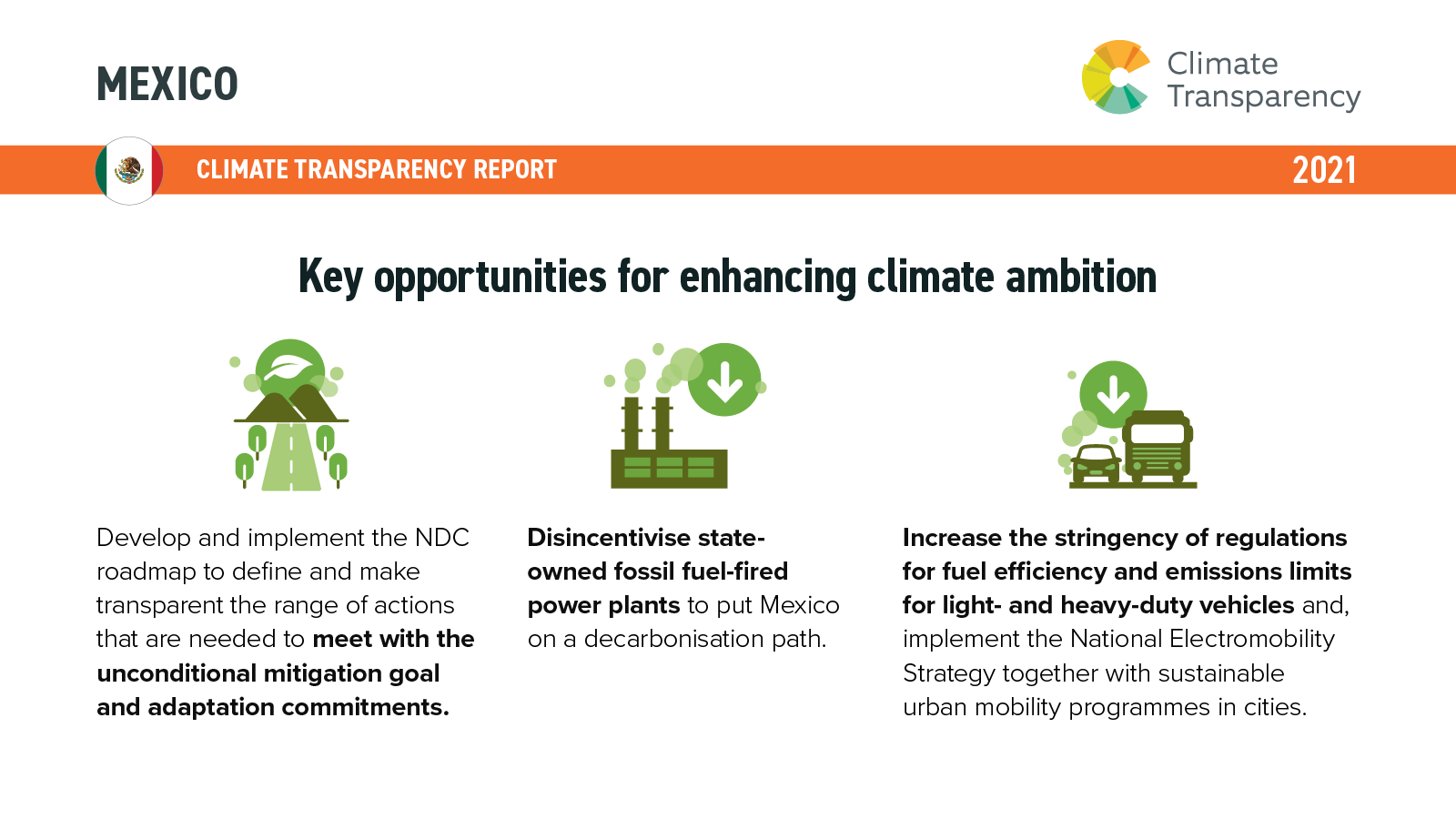 MEXICO

Climate Transparency

CLIMATE TRANSPARENCY REPORT

2021

Key opportunities for enhancing climate ambition

Develop and implement the NDC roadmap to define and make transparent the range of actions that are needed to meet with the unconditional mitigation goal and adaptation commitments.

Disincentivise state-owned fossil fuel-fired power plants to put Mexico on a decarbonisation path.

Increase the stringency of regulations for fuel efficiency and emissions limits for light- and heavy-duty vehicles and, implement the National Electromobility Strategy together with sustainable urban mobility programmes in cities.